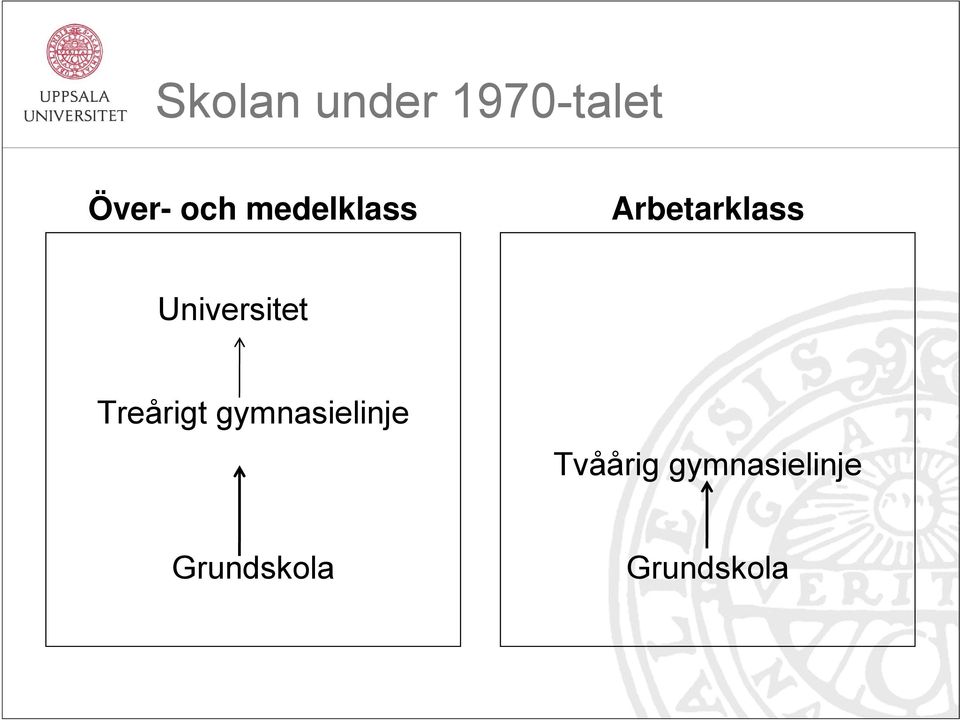 UPPSALA UNIVERSITET

Skolan under 1970-talet

Över- och medelklass

Universitet

Treårigt gymnasielinje

Grundskola

Arbetarklass

Tvåårig gymnasielinje

Grundskola